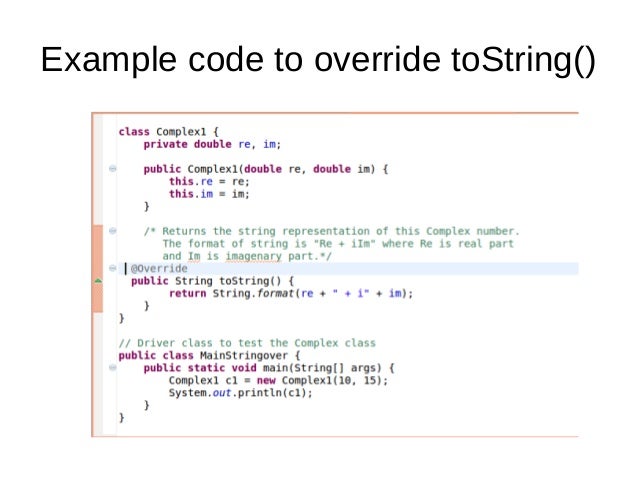 Example code to override toString()

class Complex1 {
    private double re, im;

    public Complex1(double re, double im) {
        this.re = re;
        this.im = im;
    }

    /* Returns the string representation of this Complex number.
       The format of string is "Re + iIm" where Re is real part
       and Im is imagenary part.*/
@Override
 public String toString() {
        return String.format(re + " + i" + im);
    }
}

// Driver class to test the Complex class
public class MainStringover {
    public static void main(String[] args) {
        Complex1 c1 = new Complex1(10, 15);
        System.out.println(c1);
    }
}